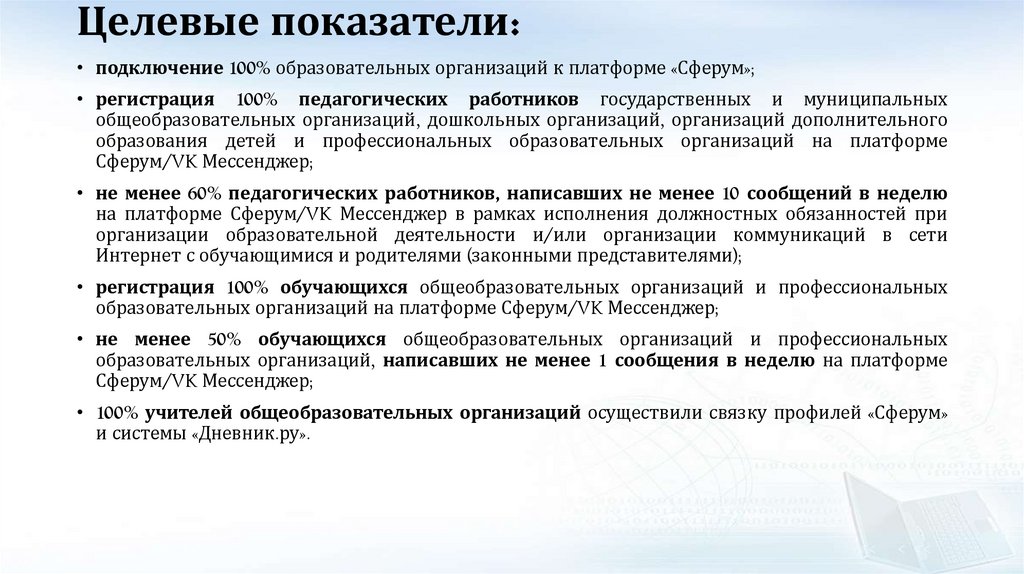 Целевые показатели:

• подключение 100% образовательных организаций к платформе «Сферум»;

• регистрация 100% педагогических работников государственных и муниципальных общеобразовательных организаций, дошкольных организаций, организаций дополнительного образования детей и профессиональных образовательных организаций на платформе Сферум/VK Мессенджер;

• не менее 60% педагогических работников, написавших не менее 10 сообщений в неделю на платформе Сферум/VK Мессенджер в рамках исполнения должностных обязанностей при организации образовательной деятельности и/или организации коммуникаций в сети Интернет с обучающимися и родителями (законными представителями);

• регистрация 100% обучающихся общеобразовательных организаций и профессиональных образовательных организаций на платформе Сферум/VK Мессенджер;

• не менее 50% обучающихся общеобразовательных организаций и профессиональных образовательных организаций, написавших не менее 1 сообщения в неделю на платформе Сферум/VK Мессенджер;

• 100% учителей общеобразовательных организаций осуществили связку профилей «Сферум» и системы «Дневник.ру».